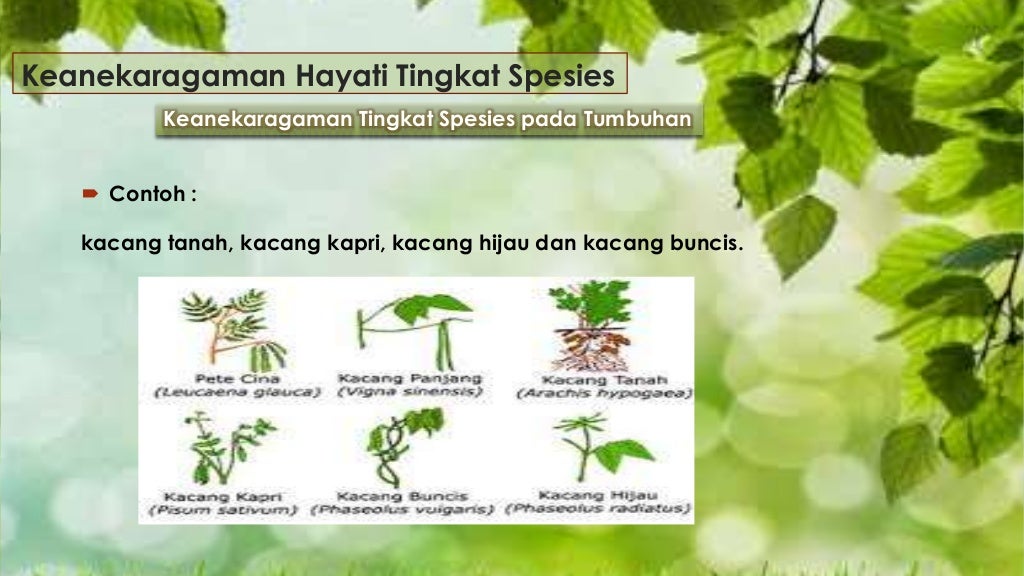 Keanekaragaman Hayati Tingkat Spesies

Keanekaragaman Tingkat Spesies pada Tumbuhan

Contoh :

kacang tanah, kacang kapri, kacang hijau dan kacang buncis.

Pete Cina (Leucaena glauca)
Kacang Panjang (Vigna sinensis)
Kacang Tanah (Arachis hypogaea)
Kacang Kapri (Pisum sativum)
Kacang Buncis (Phaseolus vulgaris)
Kacang Hijau (Phaseolus radiatus)